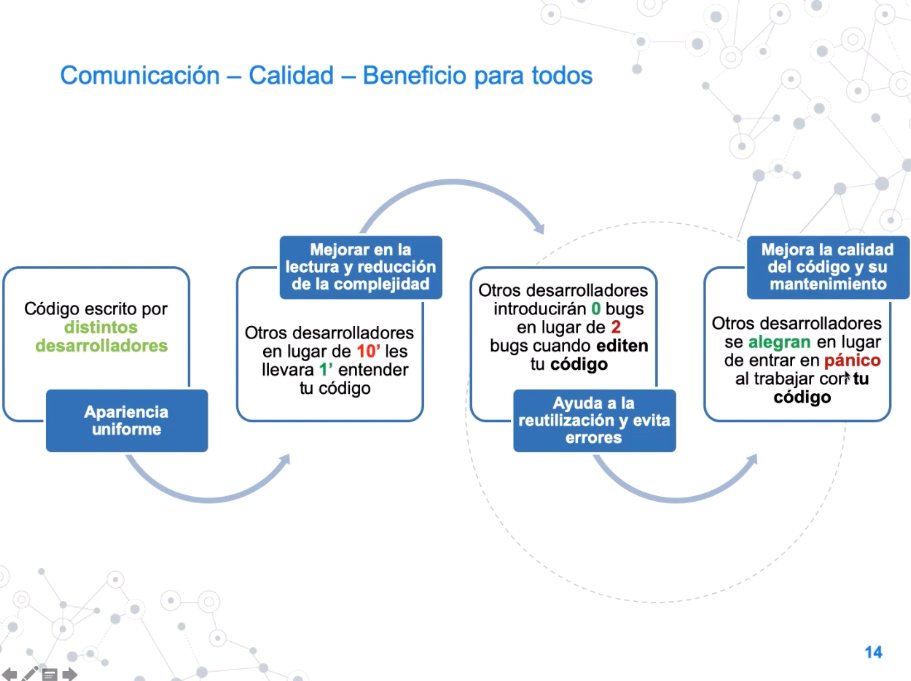 Comunicación – Calidad – Beneficio para todos

Código escrito por distintos desarrolladores

Apariencia uniforme

Mejorar en la lectura y reducción de la complejidad

Otros desarrolladores en lugar de 10' les llevara 1' entender tu código

Otros desarrolladores introducirán 0 bugs en lugar de 2 bugs cuando editen tu código

Ayuda a la reutilización y evita errores

Mejora la calidad del código y su mantenimiento

Otros desarrolladores se alegran en lugar de entrar en pánico al trabajar con tu código

14